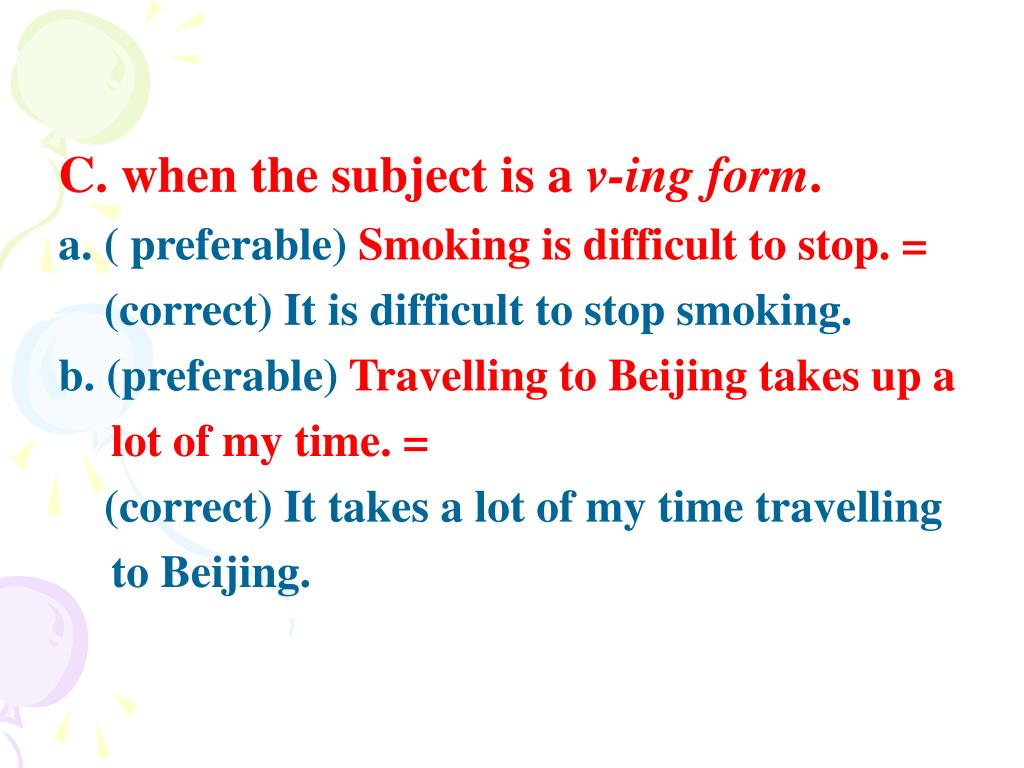 C. when the subject is a v-ing form.
a. ( preferable) Smoking is difficult to stop. =
(correct) It is difficult to stop smoking.
b. (preferable) Travelling to Beijing takes up a lot of my time. =
(correct) It takes a lot of my time travelling to Beijing.